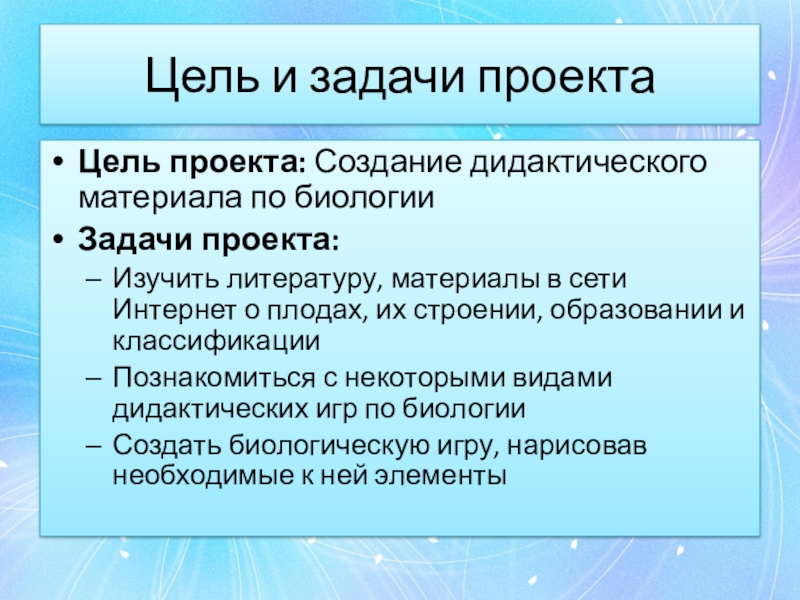 Цель и задачи проекта

• Цель проекта: Создание дидактического материала по биологии
• Задачи проекта:
– Изучить литературу, материалы в сети Интернет о плодах, их строении, образовании и классификации
– Познакомиться с некоторыми видами дидактических игр по биологии
– Создать биологическую игру, нарисовав необходимые к ней элементы